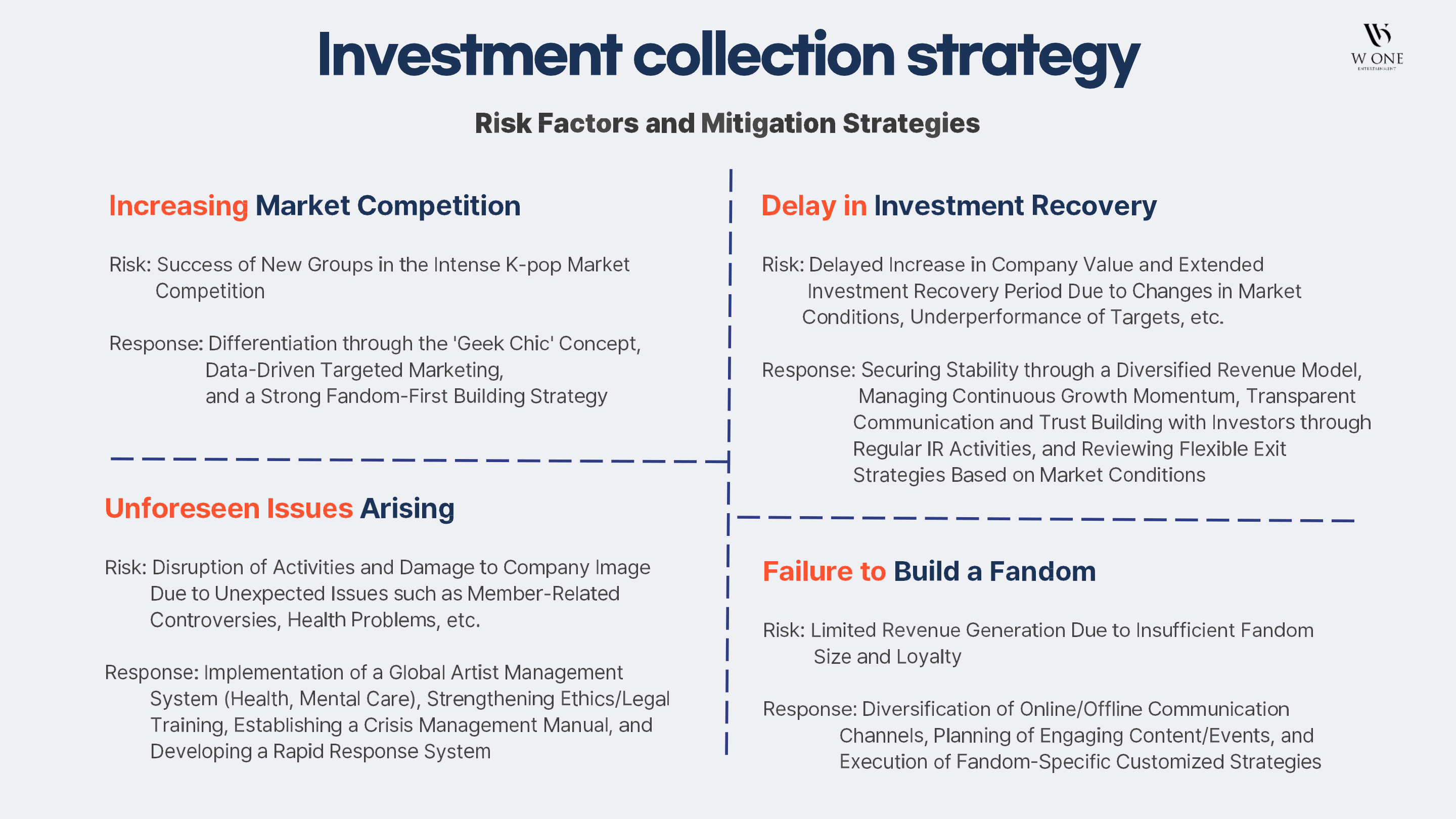 Investment collection strategy

W ONE
ENTERTAINMENT

Risk Factors and Mitigation Strategies

Increasing Market Competition

Risk: Success of New Groups in the Intense K-pop Market Competition

Response: Differentiation through the 'Geek Chic' Concept, Data-Driven Targeted Marketing, and a Strong Fandom-First Building Strategy

Unforeseen Issues Arising

Risk: Disruption of Activities and Damage to Company Image Due to Unexpected Issues such as Member-Related Controversies, Health Problems, etc.

Response: Implementation of a Global Artist Management System (Health, Mental Care), Strengthening Ethics/Legal Training, Establishing a Crisis Management Manual, and Developing a Rapid Response System

Delay in Investment Recovery

Risk: Delayed Increase in Company Value and Extended Investment Recovery Period Due to Changes in Market Conditions, Underperformance of Targets, etc.

Response: Securing Stability through a Diversified Revenue Model, Managing Continuous Growth Momentum, Transparent Communication and Trust Building with Investors through Regular IR Activities, and Reviewing Flexible Exit Strategies Based on Market Conditions

Failure to Build a Fandom

Risk: Limited Revenue Generation Due to Insufficient Fandom Size and Loyalty

Response: Diversification of Online/Offline Communication Channels, Planning of Engaging Content/Events, and Execution of Fandom-Specific Customized Strategies